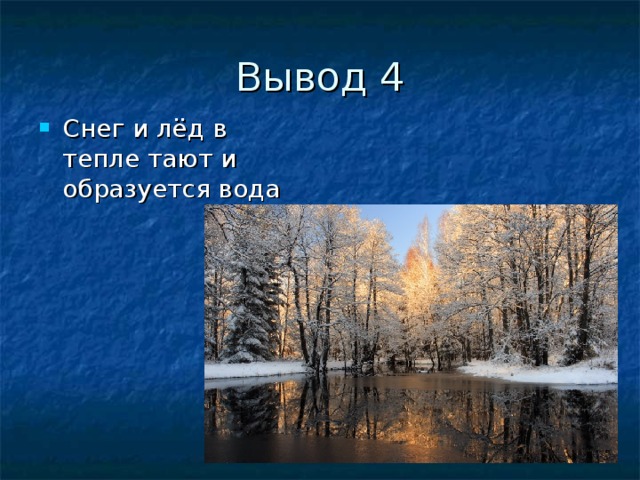 Вывод 4

Снег и лёд в тепле тают и образуется вода